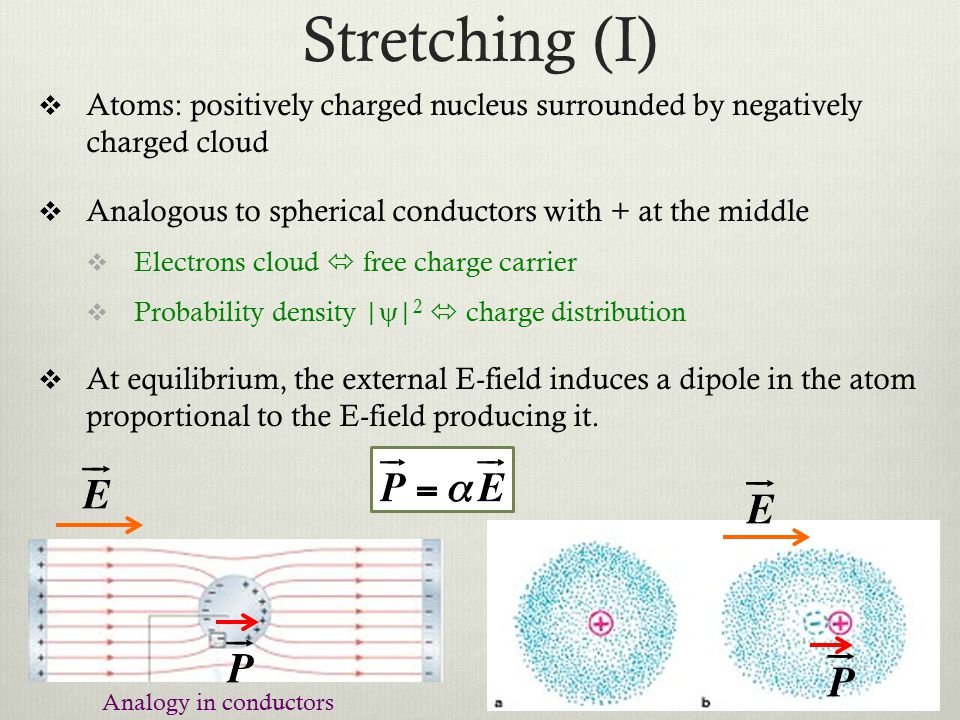 Stretching (I)

❖ Atoms: positively charged nucleus surrounded by negatively charged cloud

❖ Analogous to spherical conductors with + at the middle

❖ Electrons cloud ⇔ free charge carrier

❖ Probability density $|\psi|^2$ ⇔ charge distribution

❖ At equilibrium, the external E-field induces a dipole in the atom proportional to the E-field producing it.

$\vec{E}$

$\vec{P} = \alpha\vec{E}$

$\vec{E}$

$\vec{P}$

Analogy in conductors

a

b

$\vec{P}$